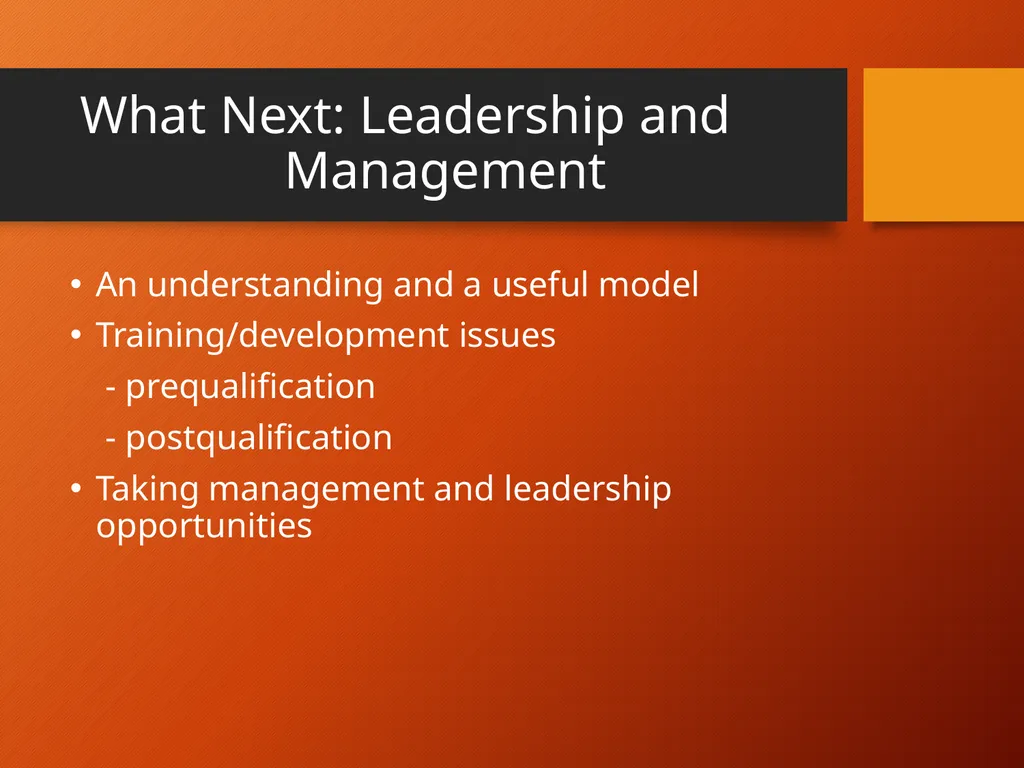 What Next: Leadership and Management

• An understanding and a useful model
• Training/development issues
- prequalification
- postqualification
• Taking management and leadership opportunities